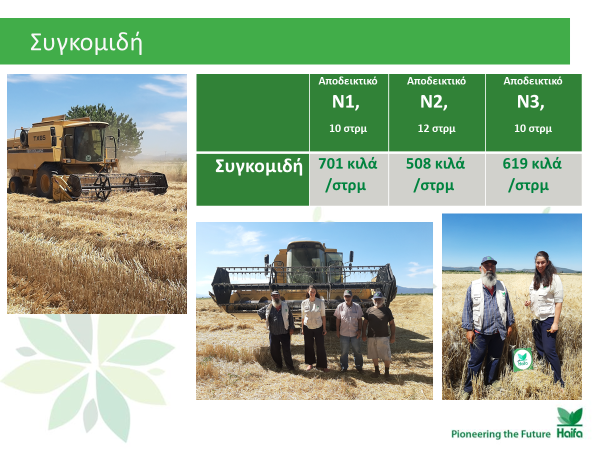 Συγκομιδή

| | Αποδεικτικό N1, 10 στρμ | Αποδεικτικό N2, 12 στρμ | Αποδεικτικό N3, 10 στρμ |
|---|---|---|---|
| Συγκομιδή | 701 κιλά /στρμ | 508 κιλά /στρμ | 619 κιλά /στρμ |

TX65

Haifa

Pioneering the Future Haifa